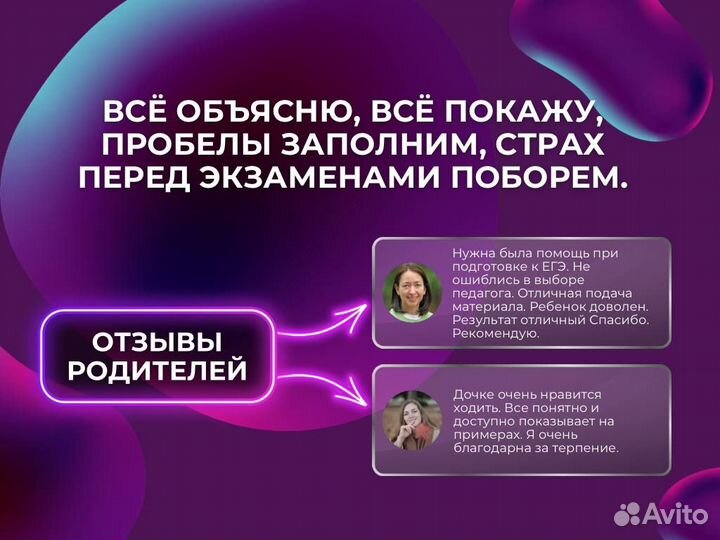 ВСЁ ОБЪЯСНЮ, ВСЁ ПОКАЖУ, ПРОБЕЛЫ ЗАПОЛНИМ, СТРАХ ПЕРЕД ЭКЗАМЕНАМИ ПОБОРЕМ.

ОТЗЫВЫ РОДИТЕЛЕЙ

Нужна была помощь при подготовке к ЕГЭ. Не ошиблись в выборе педагога. Отличная подача материала. Ребенок доволен. Результат отличный Спасибо. Рекомендую.

Дочке очень нравится ходить. Все понятно и доступно показывает на примерах. Я очень благодарна за терпение.

Avito